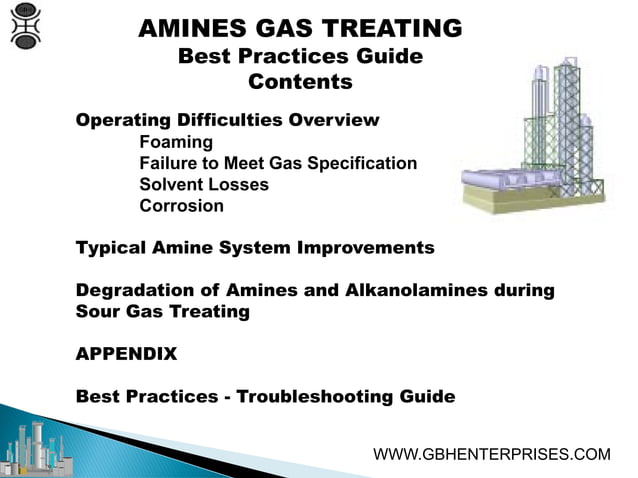 AMINES GAS TREATING
Best Practices Guide
Contents

Operating Difficulties Overview
Foaming
Failure to Meet Gas Specification
Solvent Losses
Corrosion

Typical Amine System Improvements

Degradation of Amines and Alkanolamines during Sour Gas Treating

APPENDIX

Best Practices - Troubleshooting Guide

WWW.GBHENTERPRISES.COM